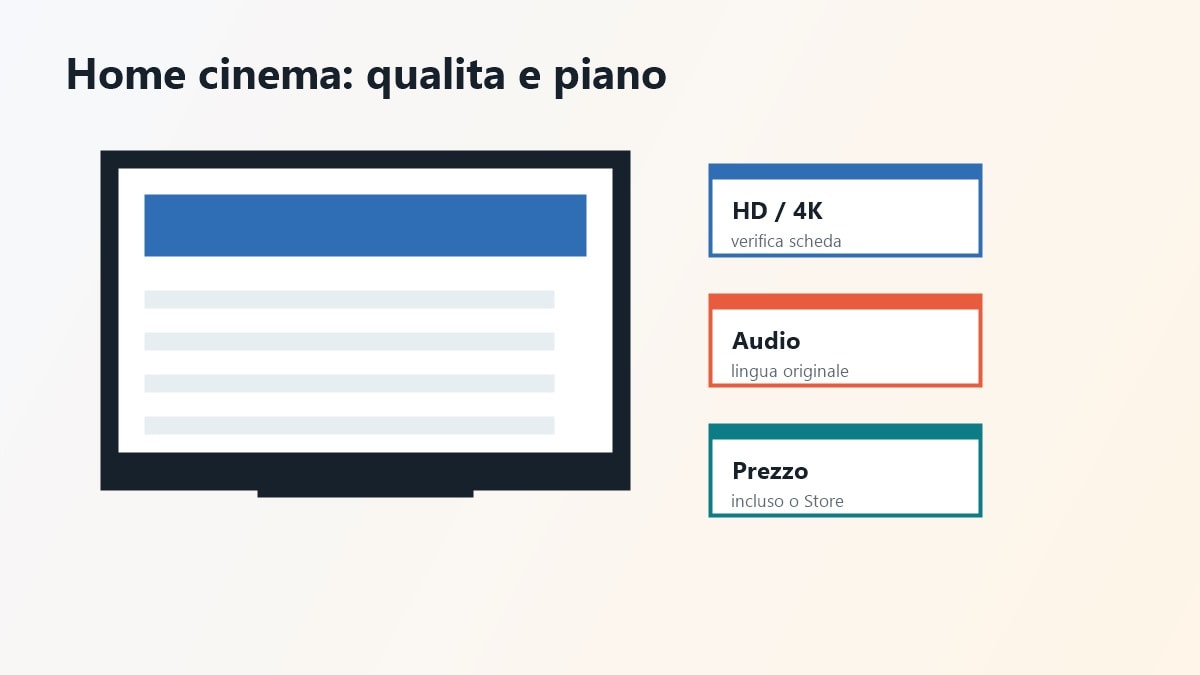 Home cinema: qualita e piano

HD / 4K
verifica scheda

Audio
lingua originale

Prezzo
incluso o Store